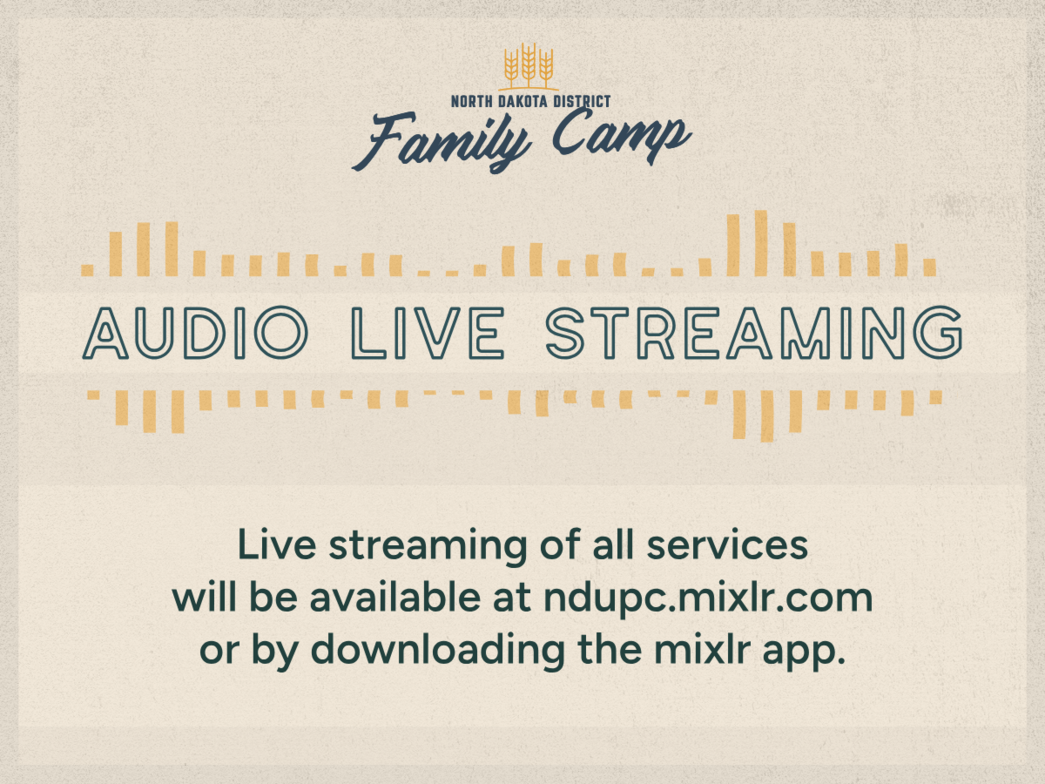 NORTH DAKOTA DISTRICT
Family Camp

AUDIO LIVE STREAMING

Live streaming of all services will be available at ndupc.mixlr.com or by downloading the mixlr app.